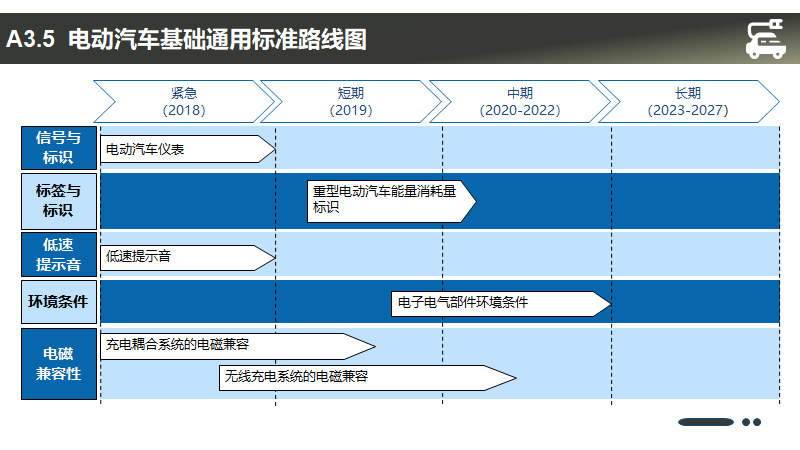 A3.5 电动汽车基础通用标准路线图

紧急
(2018)

短期
(2019)

中期
(2020-2022)

长期
(2023-2027)

信号与标识

电动汽车仪表

标签与标识

重型电动汽车能量消耗量标识

低速提示音

低速提示音

环境条件

电子电气部件环境条件

电磁兼容性

充电耦合系统的电磁兼容

无线充电系统的电磁兼容